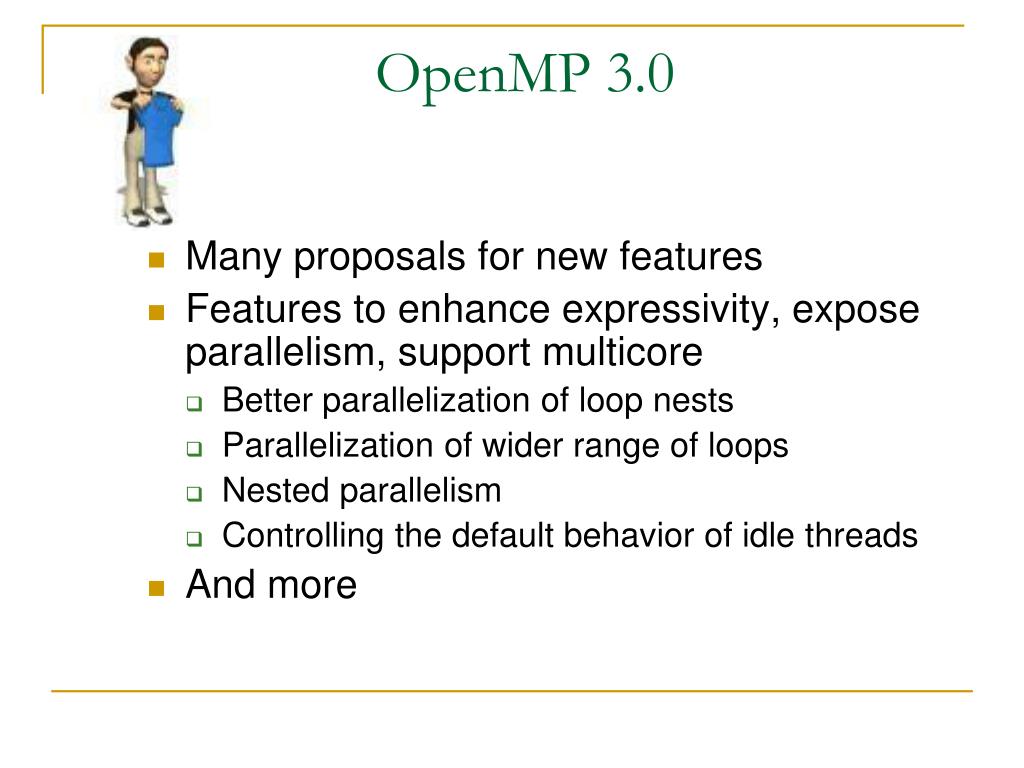 OpenMP 3.0

- Many proposals for new features
- Features to enhance expressivity, expose parallelism, support multicore
  - Better parallelization of loop nests
  - Parallelization of wider range of loops
  - Nested parallelism
  - Controlling the default behavior of idle threads
- And more